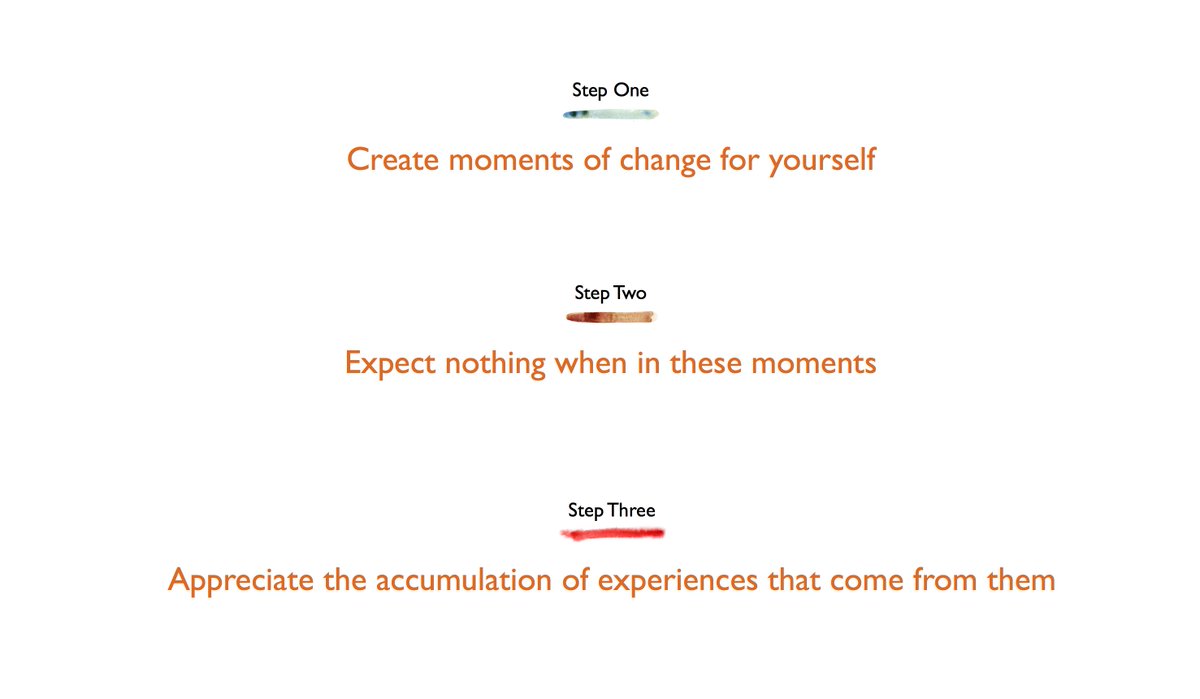 Step One

Create moments of change for yourself

Step Two

Expect nothing when in these moments

Step Three

Appreciate the accumulation of experiences that come from them